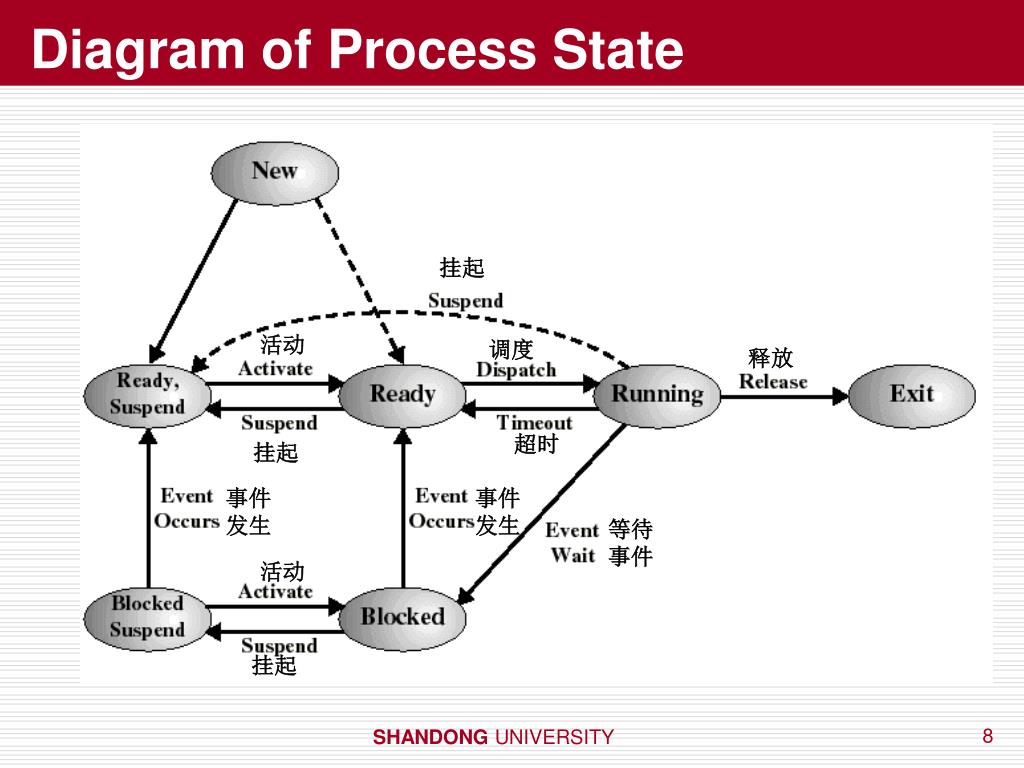 Diagram of Process State

New

挂起
Suspend

活动
Activate

调度
Dispatch

释放
Release

Ready, Suspend

Ready

Running

Exit

Suspend
挂起

Timeout
超时

Event Occurs
事件发生

Event Occurs
事件发生

Event Wait
等待事件

活动
Activate

Blocked Suspend

Blocked

Suspend
挂起

SHANDONG UNIVERSITY

8